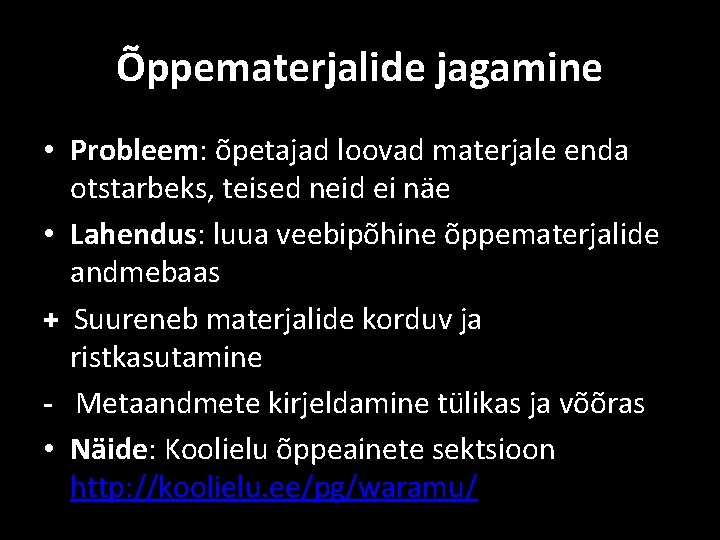 Õppematerjalide jagamine

• **Probleem**: õpetajad loovad materjale enda otstarbeks, teised neid ei näe
• **Lahendus**: luua veebipõhine õppematerjalide andmebaas
+ Suureneb materjalide korduv ja ristkasutamine
- Metaandmete kirjeldamine tülikas ja võõras
• **Näide**: Koolielu õppeainete sektsioon http://koolielu.ee/pg/waramu/